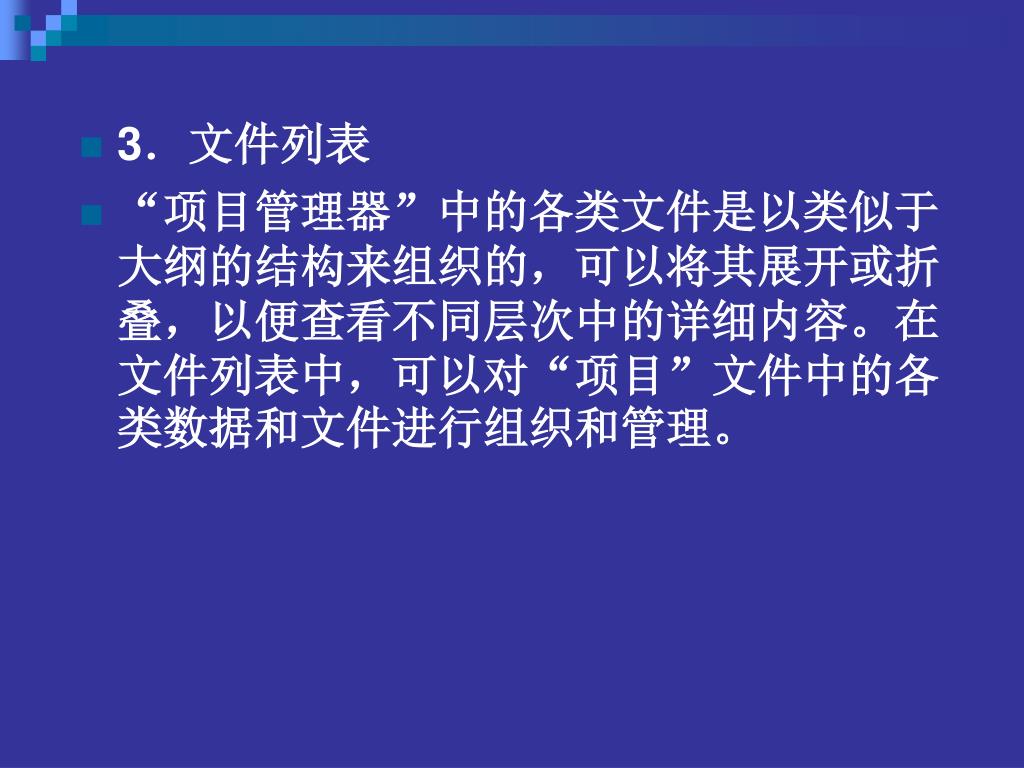 3．文件列表

“项目管理器”中的各类文件是以类似于大纲的结构来组织的，可以将其展开或折叠，以便查看不同层次中的详细内容。在文件列表中，可以对“项目”文件中的各类数据和文件进行组织和管理。